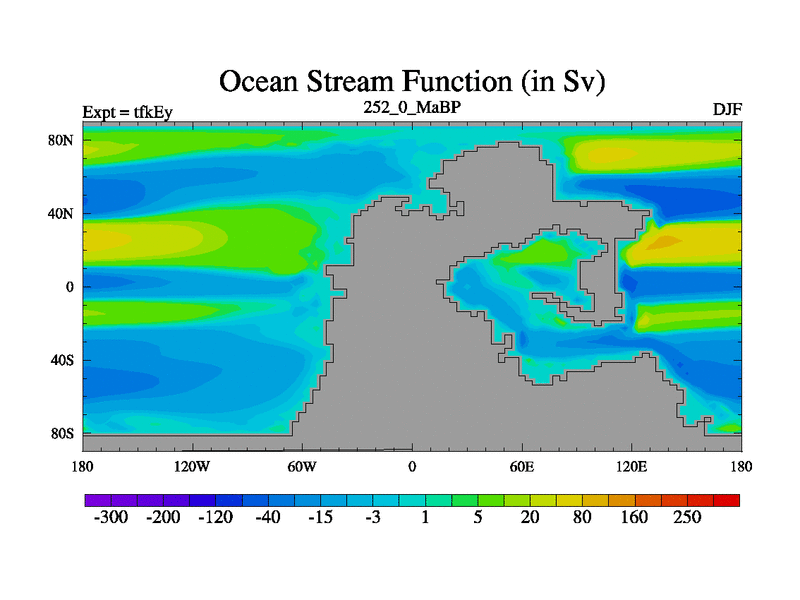 Ocean Stream Function (in Sv)

Expt = tfkEy
252_0_MaBP
DJF

80N
40N
0
40S
80S

180
120W
60W
0
60E
120E
180

-300
-200
-120
-40
-15
-3
1
5
20
80
160
250